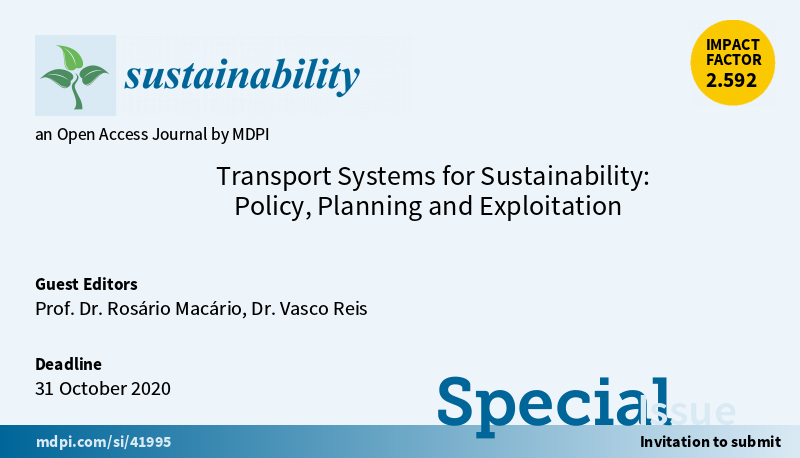 sustainability

IMPACT FACTOR 2.592

an Open Access Journal by MDPI

Transport Systems for Sustainability: Policy, Planning and Exploitation

Guest Editors
Prof. Dr. Rosário Macário, Dr. Vasco Reis

Deadline
31 October 2020

Special Issue

mdpi.com/si/41995

Invitation to submit